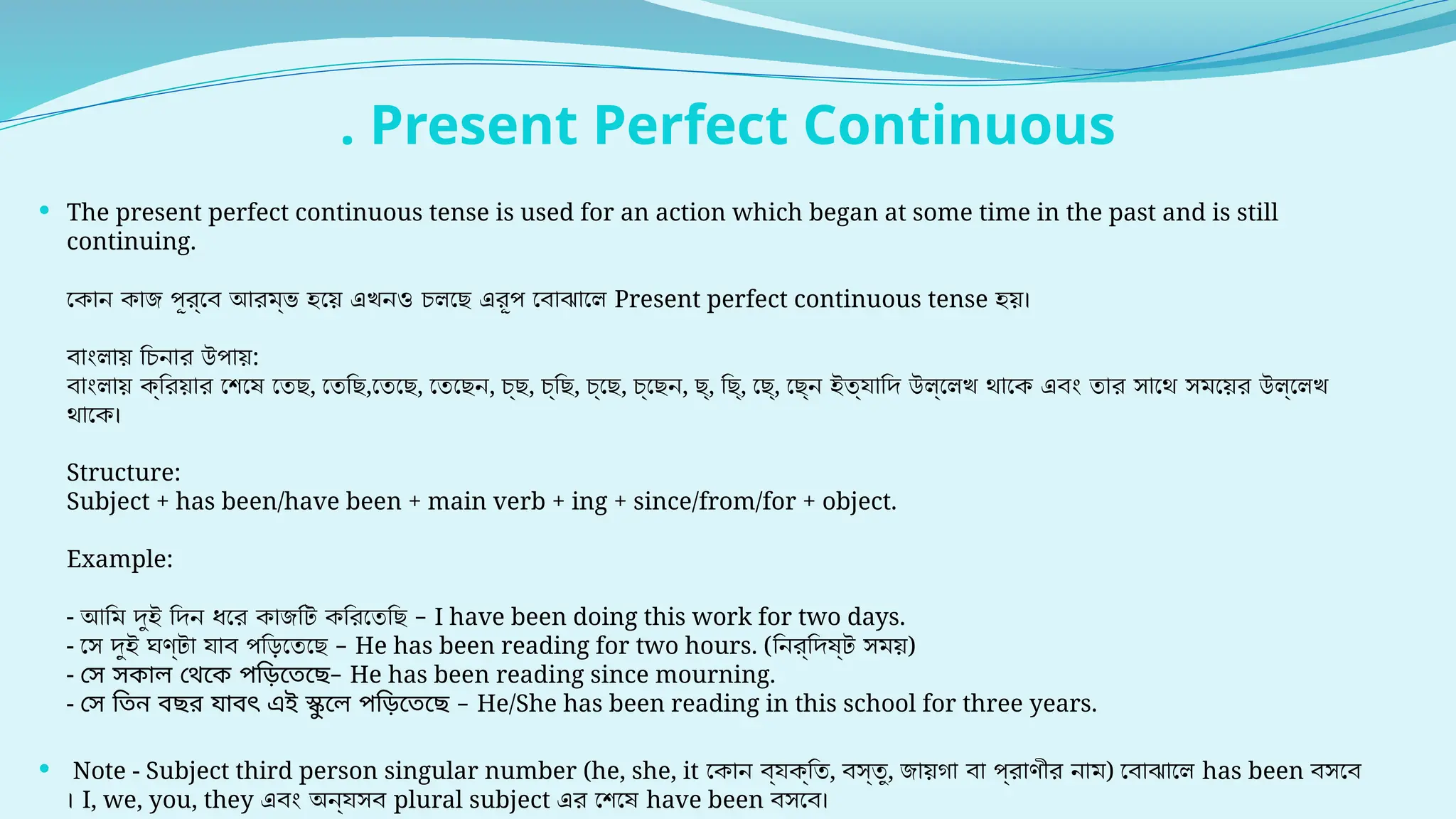 . Present Perfect Continuous

• The present perfect continuous tense is used for an action which began at some time in the past and is still continuing.

কোন কাজ পূর্বে আরম্ভ হয়ে এখনও চলছে এরূপ বোঝালে Present perfect continuous tense হয়।

বাংলায় চিনার উপায়:
বাংলায় ক্রিয়ার শেষে তেছ, তেছি,তেছে, তেছেন, চ্ছ, চ্ছি, চ্ছে, চ্ছেন, ছ, ছি, ছে, ছেন ইত্যাদি উল্লেখ থাকে এবং তার সাথে সময়ের উল্লেখ থাকে।

Structure:
Subject + has been/have been + main verb + ing + since/from/for + object.

Example:

- আমি দুই দিন ধরে কাজটি করিতেছি – I have been doing this work for two days.
- সে দুই ঘণ্টা যাব পড়িতেছে – He has been reading for two hours. (নির্দিষ্ট সময়)
- সে সকাল থেকে পড়িতেছে– He has been reading since mourning.
- সে তিন বছর যাবৎ এই স্কুলে পড়িতেছে – He/She has been reading in this school for three years.

• Note - Subject third person singular number (he, she, it কোন ব্যক্তি, বস্তু, জায়গা বা প্রাণীর নাম) বোঝালে has been বসবে । I, we, you, they এবং অন্যসব plural subject এর শেষে have been বসবে।